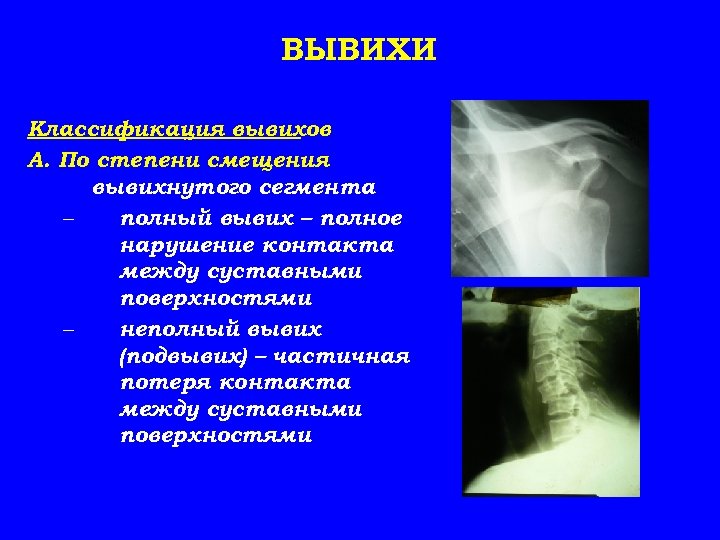 ВЫВИХИ

Классификация вывихов

А. По степени смещения вывихнутого сегмента

– полный вывих – полное нарушение контакта между суставными поверхностями

– неполный вывих (подвывих) – частичная потеря контакта между суставными поверхностями